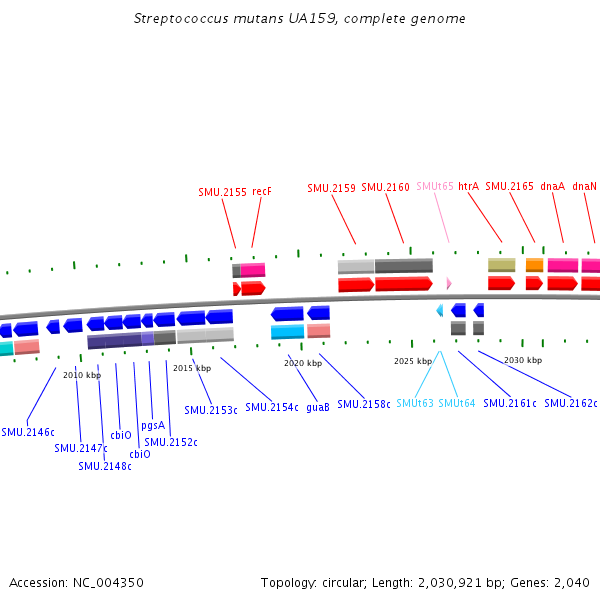 Streptococcus mutans UA159, complete genome

SMU.2155 recF SMU.2159 SMU.2160 SMUt65 htrA SMU.2165 dnaA dnaN

2010 kbp 2015 kbp 2020 kbp 2025 kbp 2030 kbp

SMU.2146c SMU.2147c SMU.2148c cbiO cbiO pgsA SMU.2152c SMU.2153c SMU.2154c guaB SMU.2158c SMUt63 SMUt64 SMU.2161c SMU.2162c

Accession: NC_004350

Topology: circular; Length: 2,030,921 bp; Genes: 2,040